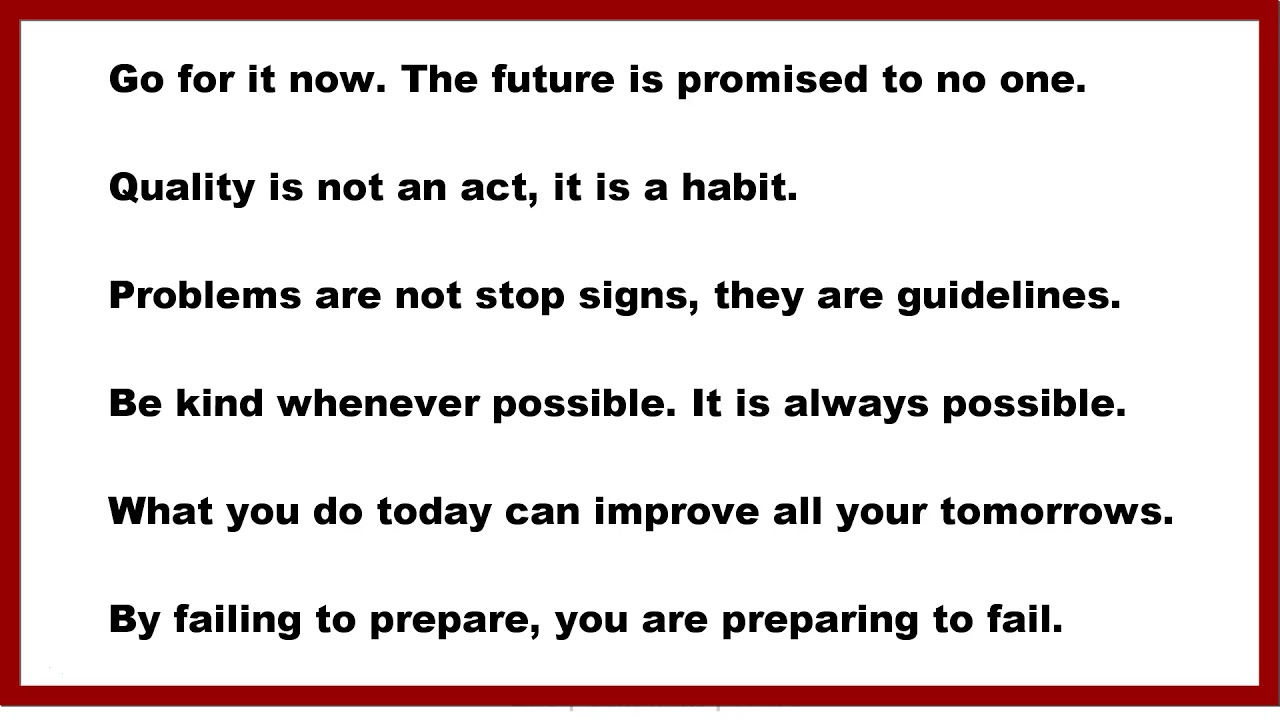 Go for it now. The future is promised to no one.

Quality is not an act, it is a habit.

Problems are not stop signs, they are guidelines.

Be kind whenever possible. It is always possible.

What you do today can improve all your tomorrows.

By failing to prepare, you are preparing to fail.